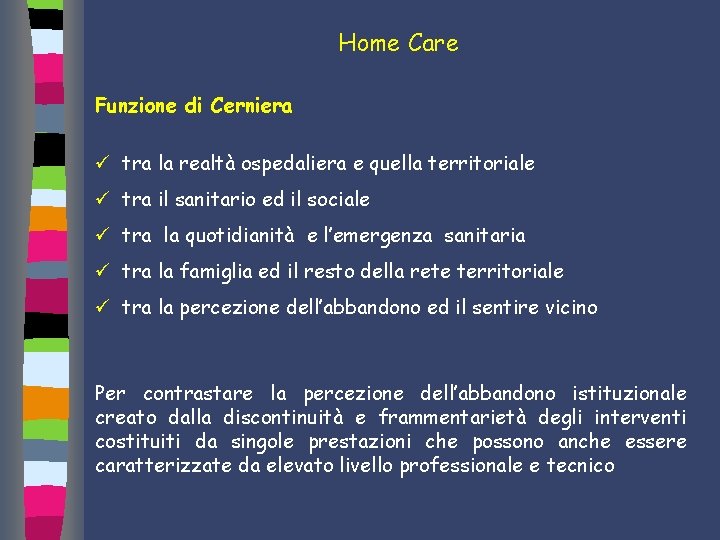 Home Care

Funzione di Cerniera

✓ tra la realtà ospedaliera e quella territoriale

✓ tra il sanitario ed il sociale

✓ tra la quotidianità e l'emergenza sanitaria

✓ tra la famiglia ed il resto della rete territoriale

✓ tra la percezione dell'abbandono ed il sentire vicino

Per contrastare la percezione dell'abbandono istituzionale creato dalla discontinuità e frammentarietà degli interventi costituiti da singole prestazioni che possono anche essere caratterizzate da elevato livello professionale e tecnico